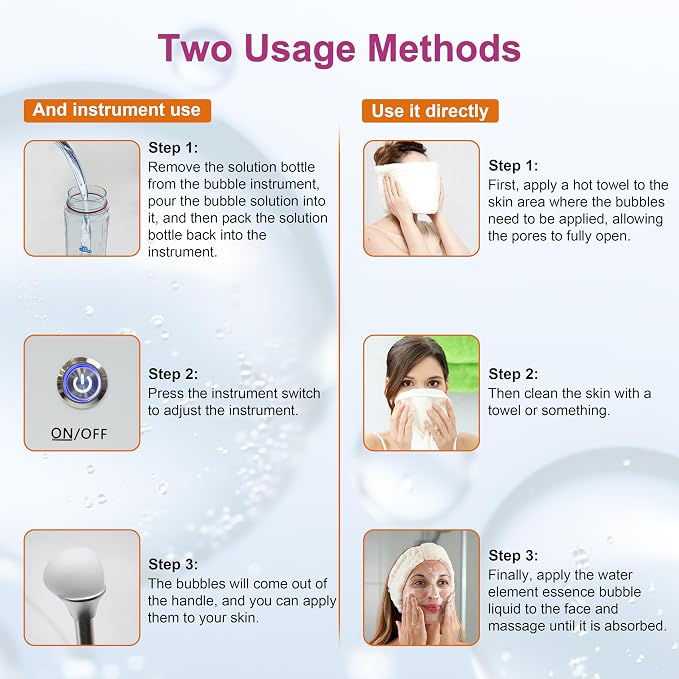 Two Usage Methods

And instrument use

Step 1:
Remove the solution bottle from the bubble instrument, pour the bubble solution into it, and then pack the solution bottle back into the instrument.

ON/OFF

Step 2:
Press the instrument switch to adjust the instrument.

Step 3:
The bubbles will come out of the handle, and you can apply them to your skin.

Use it directly

Step 1:
First, apply a hot towel to the skin area where the bubbles need to be applied, allowing the pores to fully open.

Step 2:
Then clean the skin with a towel or something.

Step 3:
Finally, apply the water element essence bubble liquid to the face and massage until it is absorbed.